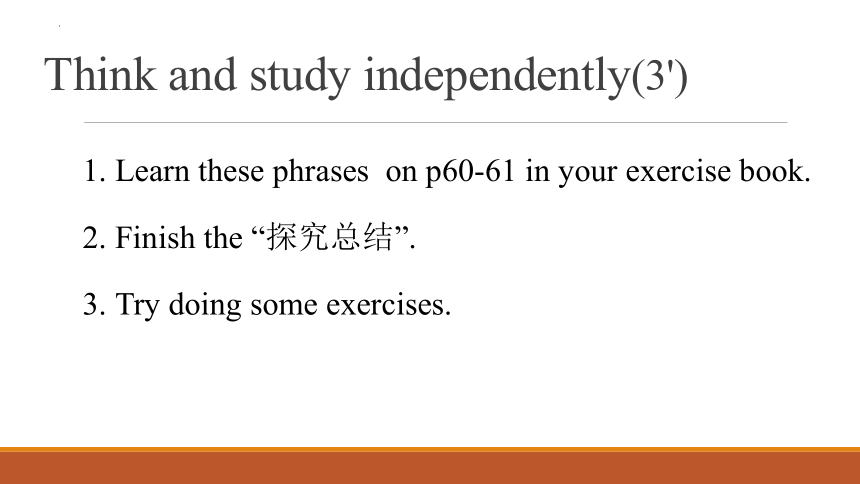 Think and study independently(3')

1. Learn these phrases  on p60-61 in your exercise book.

2. Finish the “探究总结”.

3. Try doing some exercises.